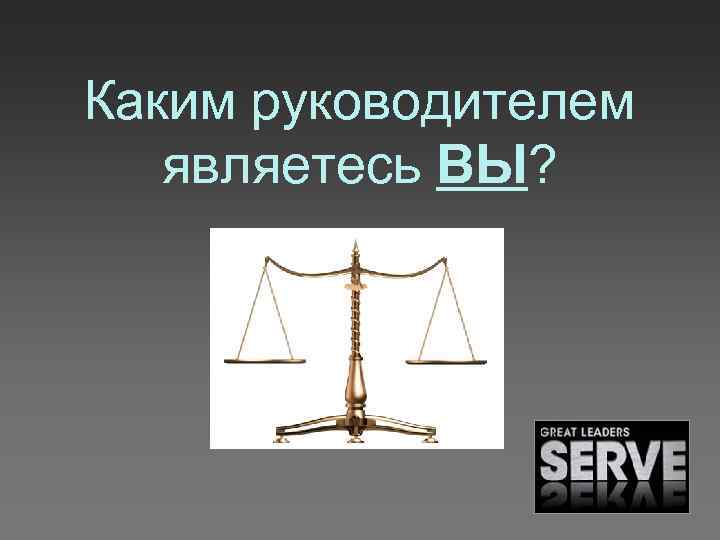 Каким руководителем являетесь ВЫ?

GREAT LEADERS
SERVE